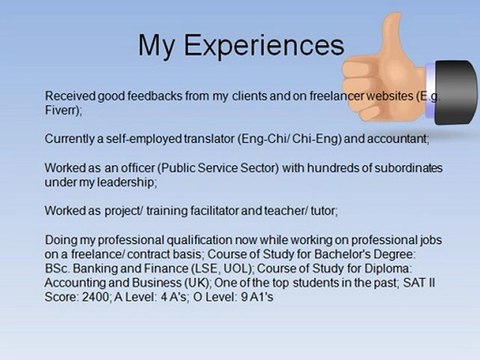 My Experiences

Received good feedbacks from my clients and on freelancer websites (E.g. Fiverr);

Currently a self-employed translator (Eng-Chi/ Chi-Eng) and accountant;

Worked as an officer (Public Service Sector) with hundreds of subordinates under my leadership;

Worked as project/ training facilitator and teacher/ tutor;

Doing my professional qualification now while working on professional jobs on a freelance/ contract basis; Course of Study for Bachelor's Degree: BSc. Banking and Finance (LSE, UOL); Course of Study for Diploma: Accounting and Business (UK); One of the top students in the past; SAT II Score: 2400; A Level: 4 A's; O Level: 9 A1's